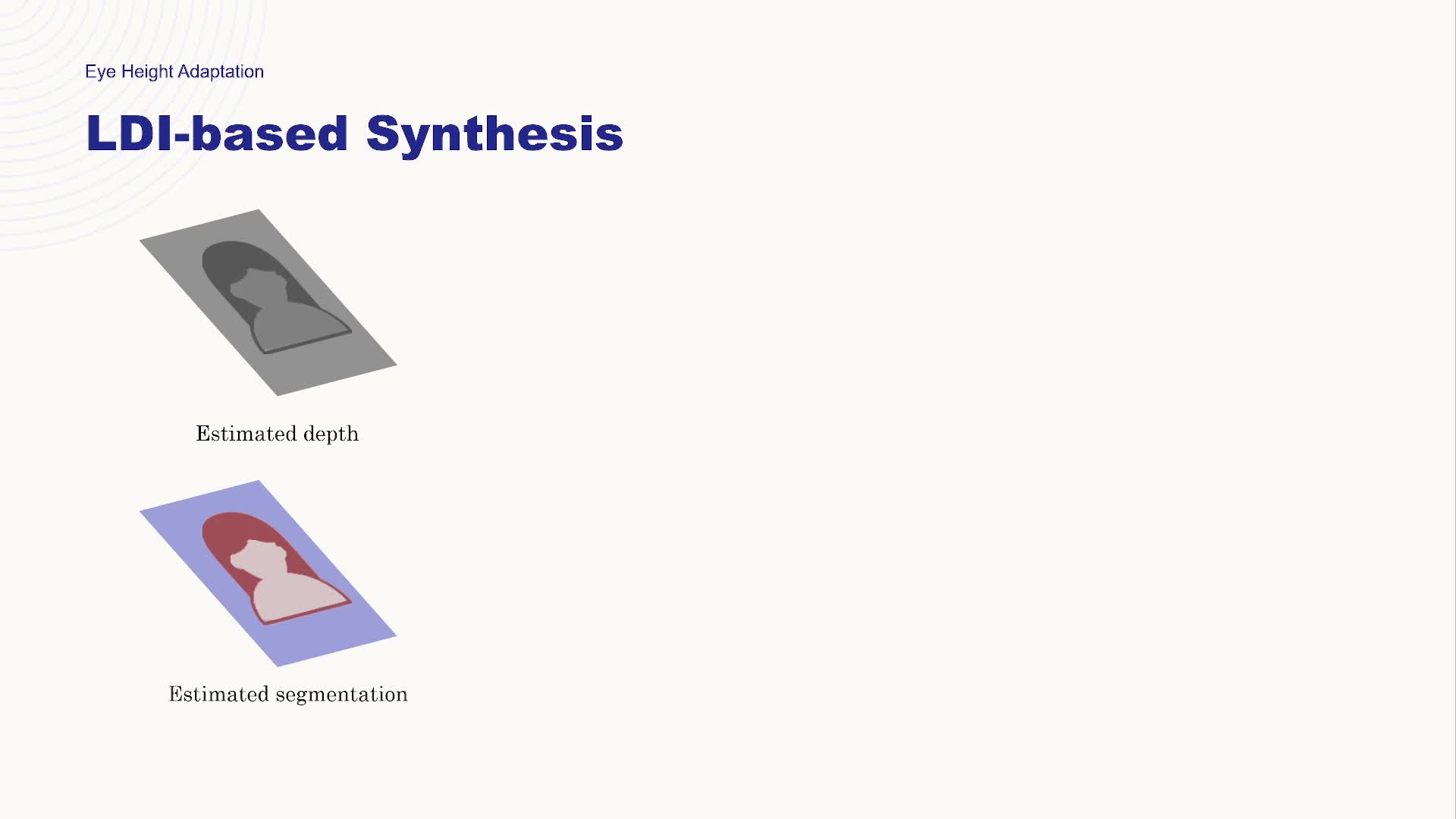 Eye Height Adaptation

LDI-based Synthesis

Estimated depth

Estimated segmentation